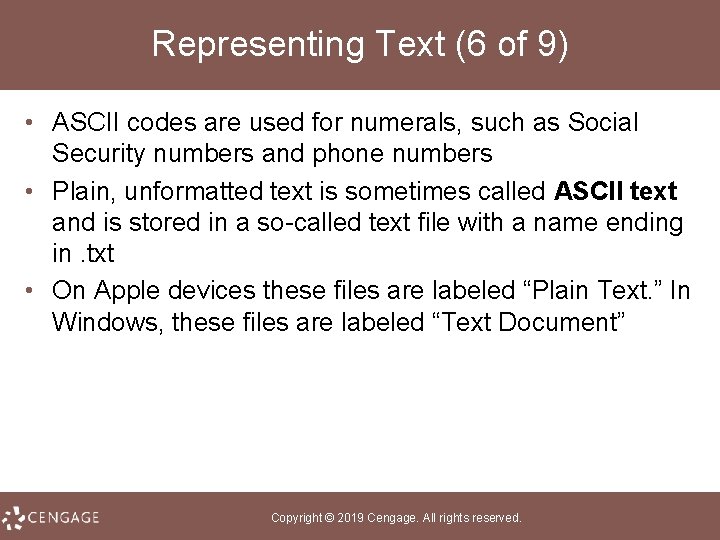 Representing Text (6 of 9)

• ASCII codes are used for numerals, such as Social Security numbers and phone numbers
• Plain, unformatted text is sometimes called **ASCII text** and is stored in a so-called text file with a name ending in .txt
• On Apple devices these files are labeled “Plain Text.” In Windows, these files are labeled “Text Document”

CENGAGE

Copyright © 2019 Cengage. All rights reserved.